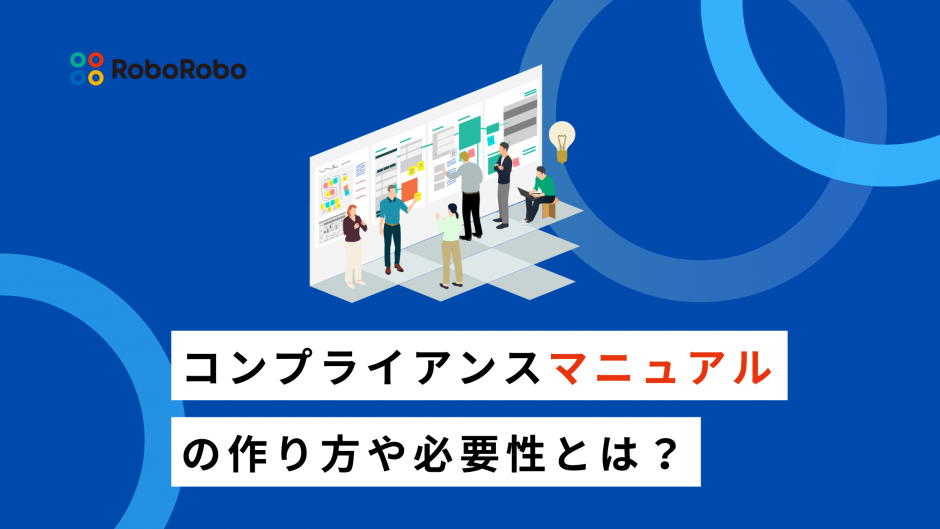 RoboRobo

コンプライアンスマニュアル

の作り方や必要性とは？